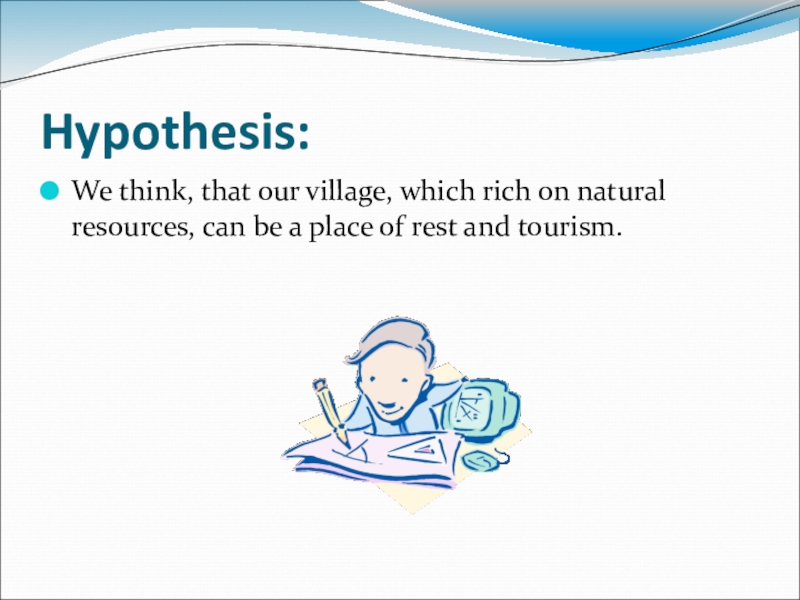 Hypothesis:

We think, that our village, which rich on natural resources, can be a place of rest and tourism.